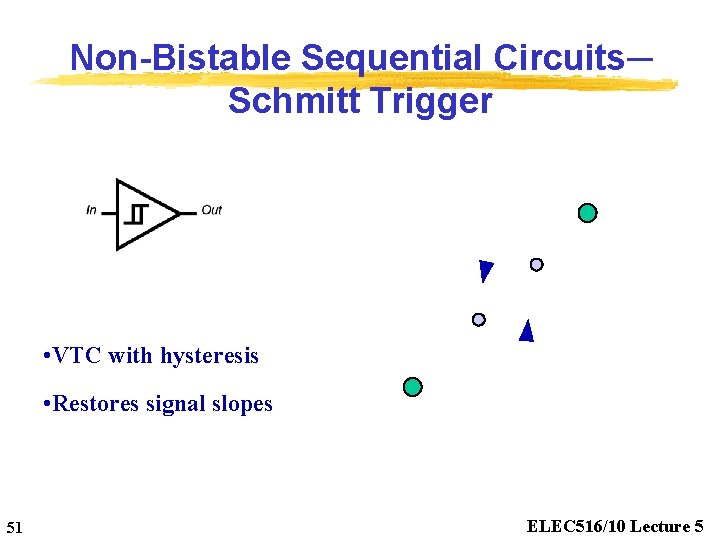 Non-Bistable Sequential Circuits— Schmitt Trigger

In

Out

•VTC with hysteresis

•Restores signal slopes

51

ELEC516/10 Lecture 5